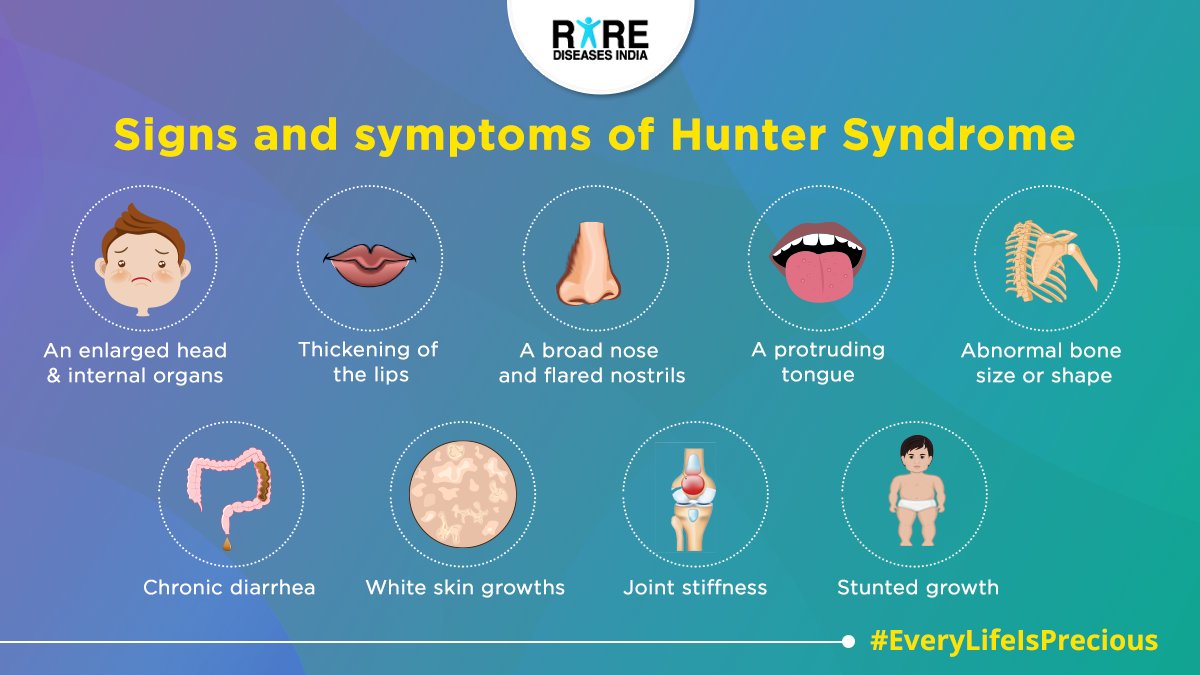 RARE DISEASES INDIA

Signs and symptoms of Hunter Syndrome

An enlarged head & internal organs

Thickening of the lips

A broad nose and flared nostrils

A protruding tongue

Abnormal bone size or shape

Chronic diarrhea

White skin growths

Joint stiffness

Stunted growth

#EveryLifeIsPrecious